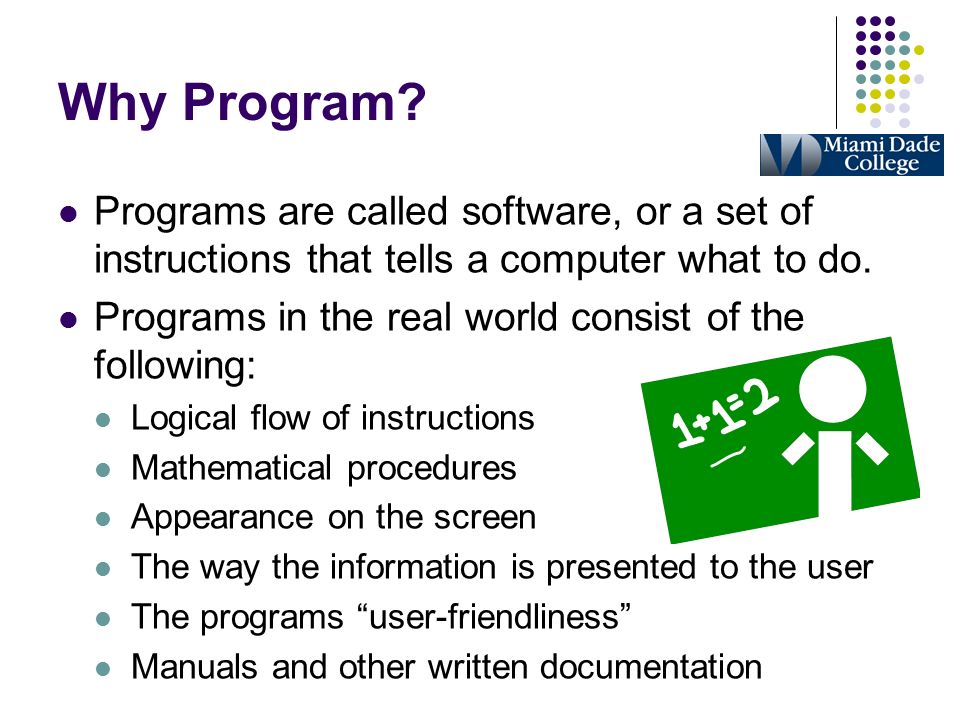 Why Program?

Miami Dade College

- Programs are called software, or a set of instructions that tells a computer what to do.
- Programs in the real world consist of the following:
  - Logical flow of instructions
  - Mathematical procedures
  - Appearance on the screen
  - The way the information is presented to the user
  - The programs “user-friendliness”
  - Manuals and other written documentation

$1+1=2$